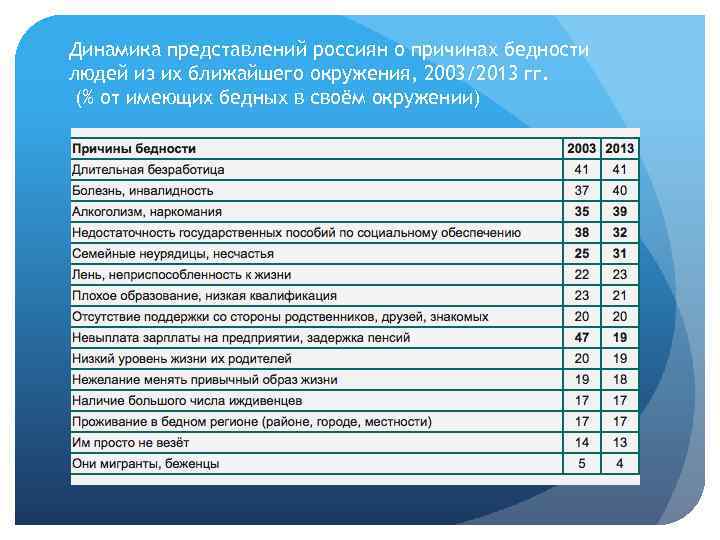 Динамика представлений россиян о причинах бедности людей из их ближайшего окружения, 2003/2013 гг.
(% от имеющих бедных в своём окружении)

| Причины бедности | 2003 | 2013 |
|---|---|---|
| Длительная безработица | 41 | 41 |
| Болезнь, инвалидность | 37 | 40 |
| Алкоголизм, наркомания | 35 | 39 |
| Недостаточность государственных пособий по социальному обеспечению | 38 | 32 |
| Семейные неурядицы, несчастья | 25 | 31 |
| Лень, неприспособленность к жизни | 22 | 23 |
| Плохое образование, низкая квалификация | 23 | 21 |
| Отсутствие поддержки со стороны родственников, друзей, знакомых | 20 | 20 |
| Невыплата зарплаты на предприятии, задержка пенсий | 47 | 19 |
| Низкий уровень жизни их родителей | 20 | 19 |
| Нежелание менять привычный образ жизни | 19 | 18 |
| Наличие большого числа иждивенцев | 17 | 17 |
| Проживание в бедном регионе (районе, городе, местности) | 17 | 17 |
| Им просто не везёт | 14 | 13 |
| Они мигранты, беженцы | 5 | 4 |